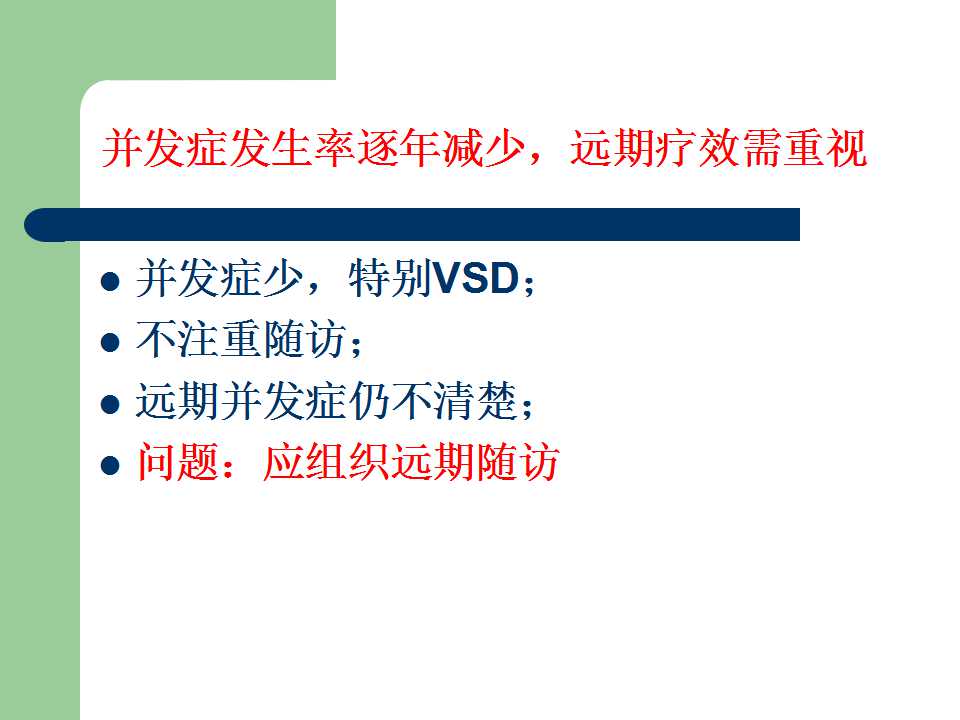 并发症发生率逐年减少，远期疗效需重视

- 并发症少，特别VSD；
- 不注重随访；
- 远期并发症仍不清楚；
- 问题：应组织远期随访